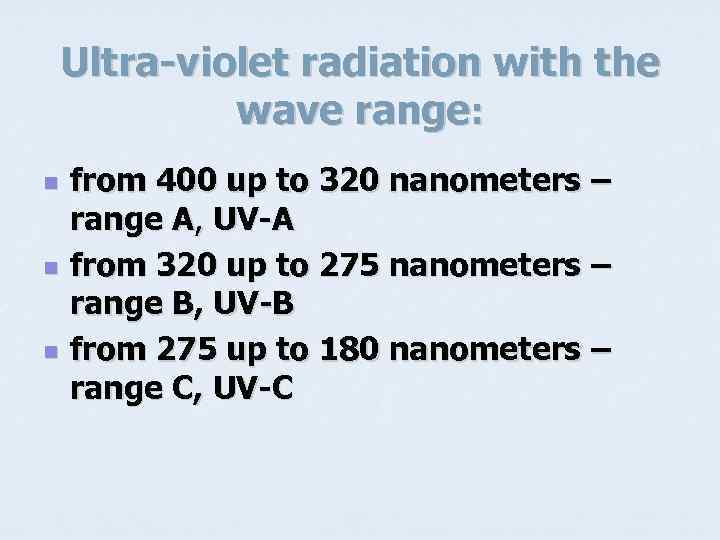 Ultra-violet radiation with the wave range:

- from 400 up to 320 nanometers – range A, UV-A
- from 320 up to 275 nanometers – range B, UV-B
- from 275 up to 180 nanometers – range C, UV-C